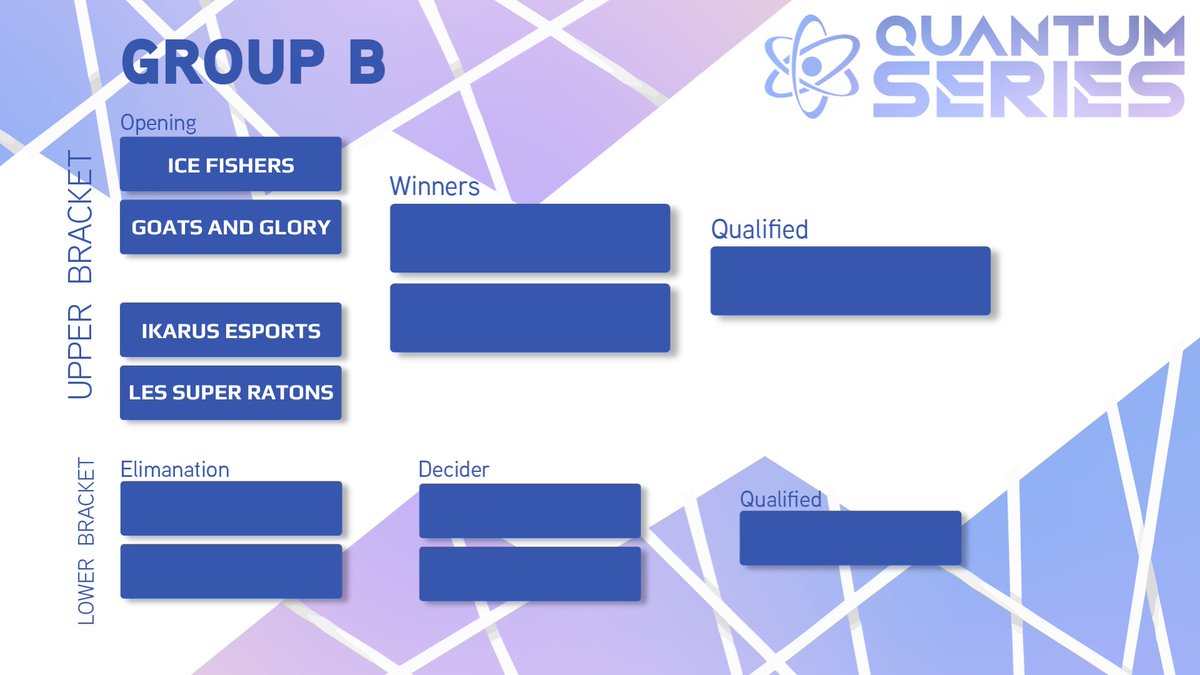 GROUP B

QUANTUM SERIES

UPPER BRACKET

Opening

ICE FISHERS

GOATS AND GLORY

IKARUS ESPORTS

LES SUPER RATONS

Winners

Qualified

LOWER BRACKET

Elimanation

Decider

Qualified